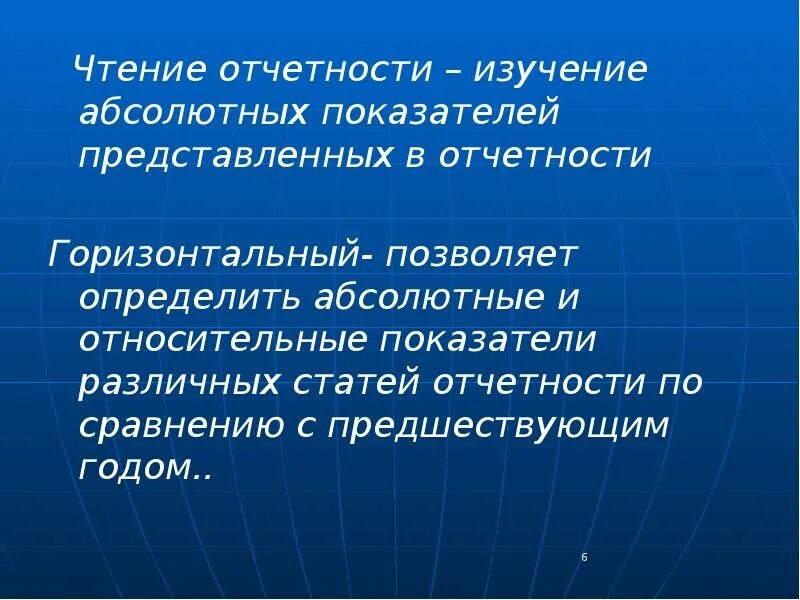 Чтение отчетности – изучение абсолютных показателей представленных в отчетности

Горизонтальный- позволяет определить абсолютные и относительные показатели различных статей отчетности по сравнению с предшествующим годом..

6